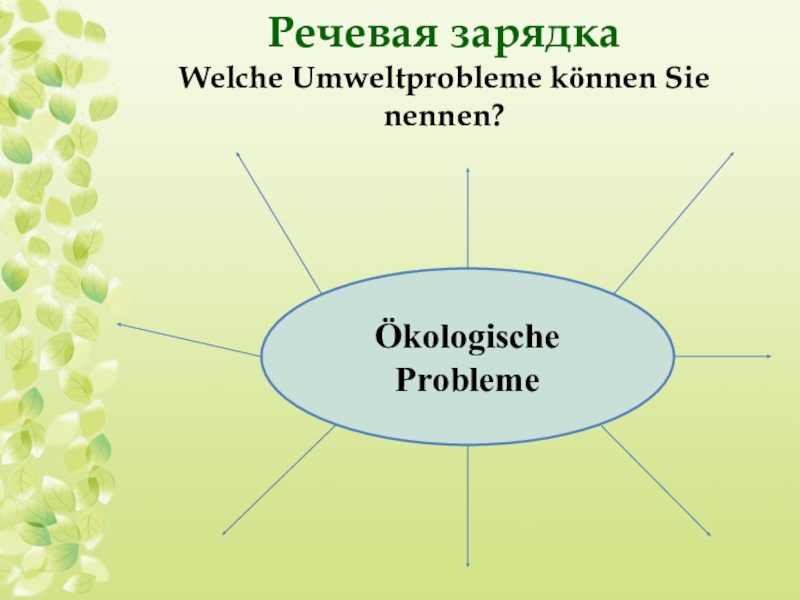 Речевая зарядка
Welche Umweltprobleme können Sie nennen?

Ökologische Probleme